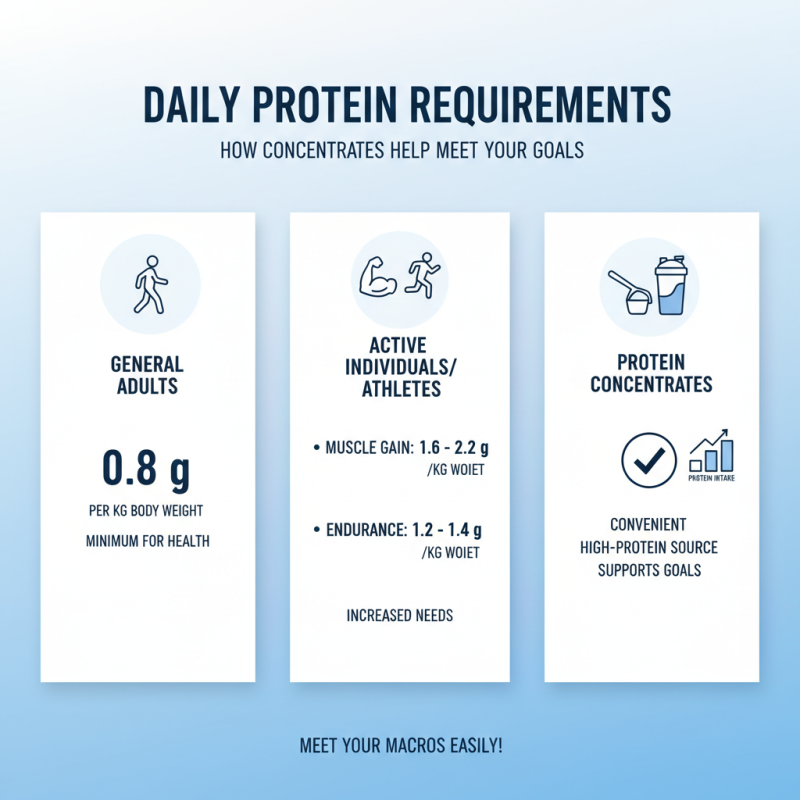 DAILY PROTEIN REQUIREMENTS

HOW CONCENTRATES HELP MEET YOUR GOALS

GENERAL ADULTS

0.8 g

PER KG BODY WEIGHT

MINIMUM FOR HEALTH

ACTIVE INDIVIDUALS/ ATHLETES

• MUSCLE GAIN: 1.6 - 2.2 g /KG WOIET

• ENDURANCE: 1.2 - 1.4 g /KG WOIET

INCREASED NEEDS

PROTEIN CONCENTRATES

PROTEIN INTAKE

CONVENIENT
HIGH-PROTEIN SOURCE
SUPPORTS GOALS

MEET YOUR MACROS EASILY!